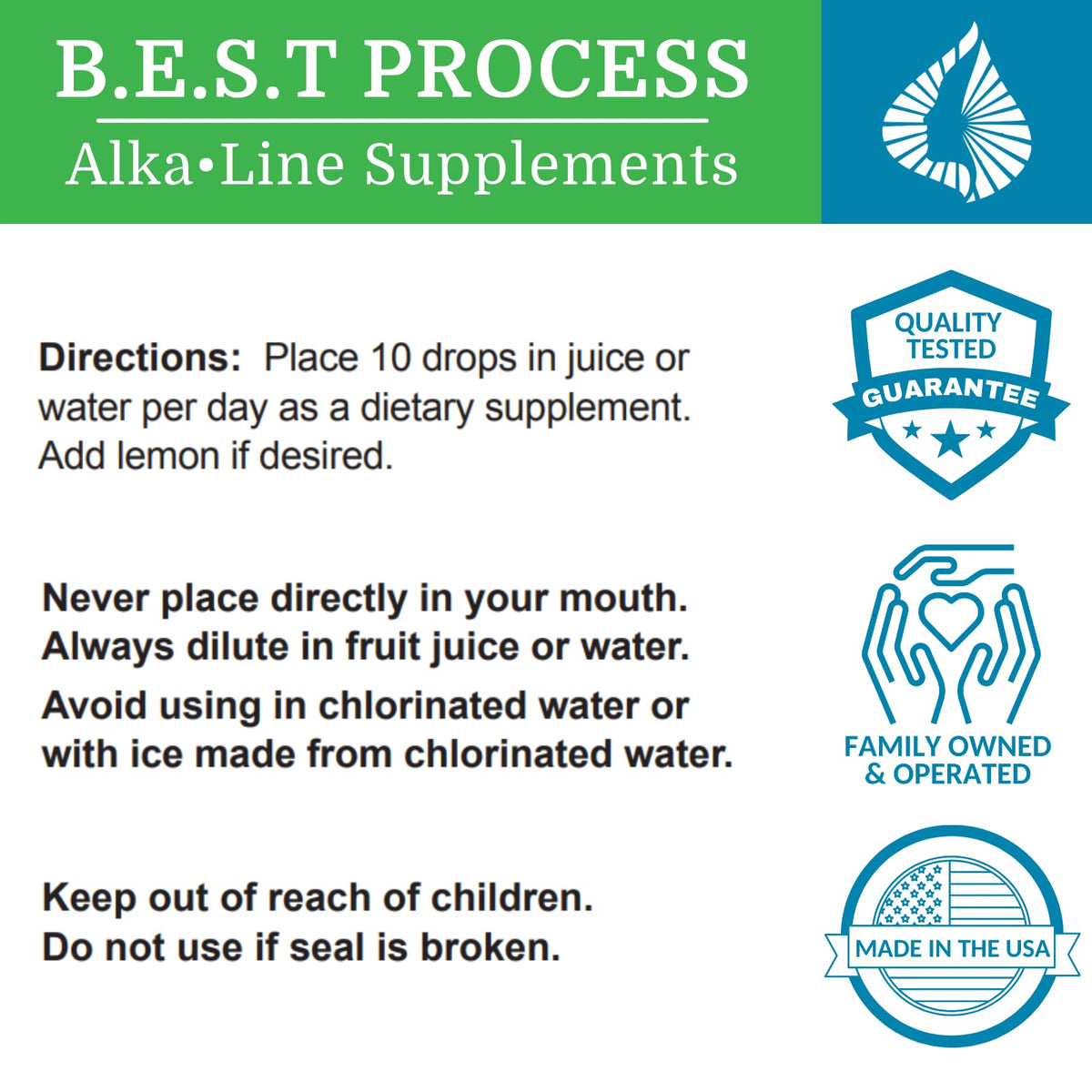 B.E.S.T PROCESS
Alka•Line Supplements

Directions: Place 10 drops in juice or water per day as a dietary supplement. Add lemon if desired.

Never place directly in your mouth. Always dilute in fruit juice or water.

Avoid using in chlorinated water or with ice made from chlorinated water.

Keep out of reach of children. Do not use if seal is broken.

QUALITY TESTED
GUARANTEE

FAMILY OWNED & OPERATED

MADE IN THE USA